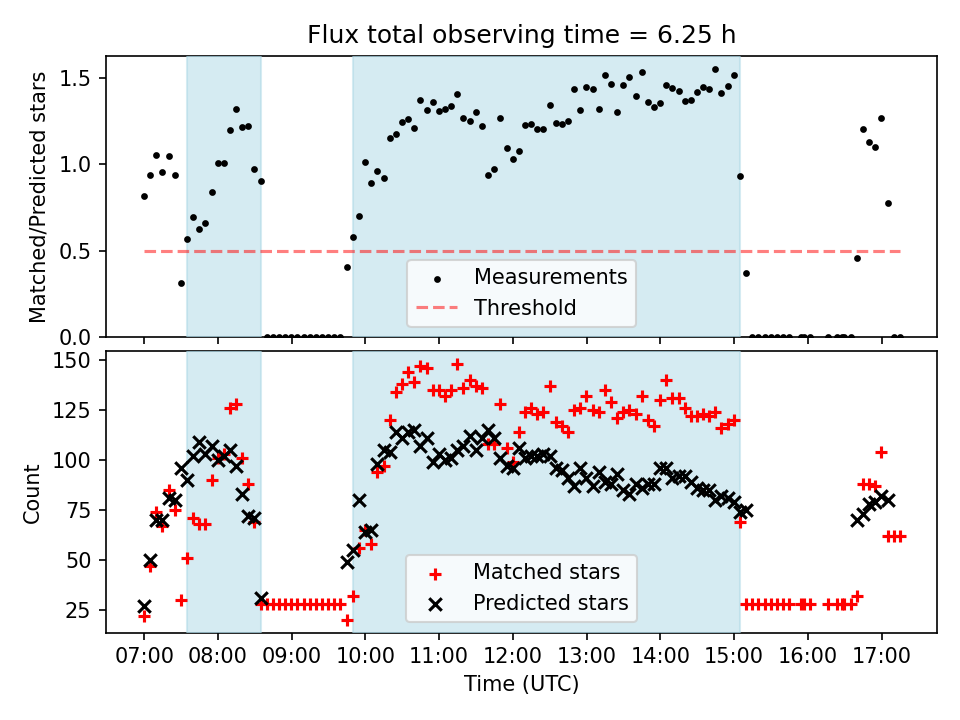 Flux total observing time = 6.25 h

Matched/Predicted stars

1.5
1.0
0.5
0.0

Measurements
Threshold

Count

150
125
100
75
50
25

Matched stars
Predicted stars

07:00 08:00 09:00 10:00 11:00 12:00 13:00 14:00 15:00 16:00 17:00

Time (UTC)